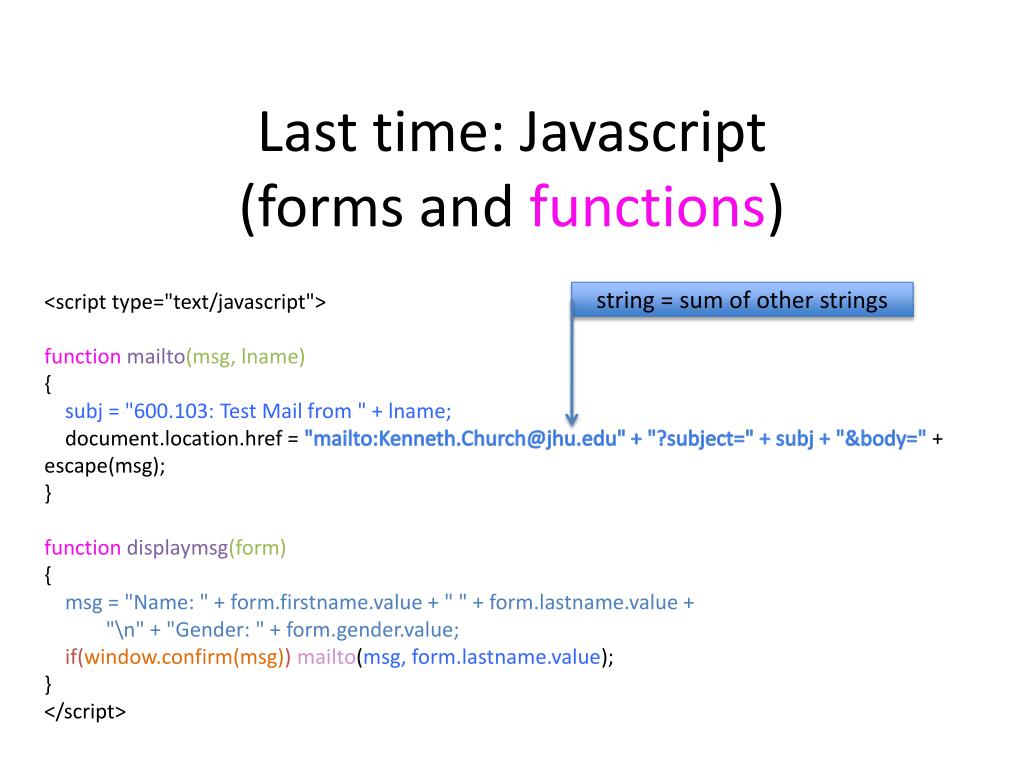 Last time: Javascript
(forms and functions)

string = sum of other strings

<script type="text/javascript">

function mailto(msg, lname)
{
subj = "600.103: Test Mail from " + lname;
document.location.href = "mailto:Kenneth.Church@jhu.edu" + "?subject=" + subj + "&body=" + escape(msg);
}

function displaymsg(form)
{
msg = "Name: " + form.firstname.value + " " + form.lastname.value +
"\n" + "Gender: " + form.gender.value;
if(window.confirm(msg)) mailto(msg, form.lastname.value);
}
</script>